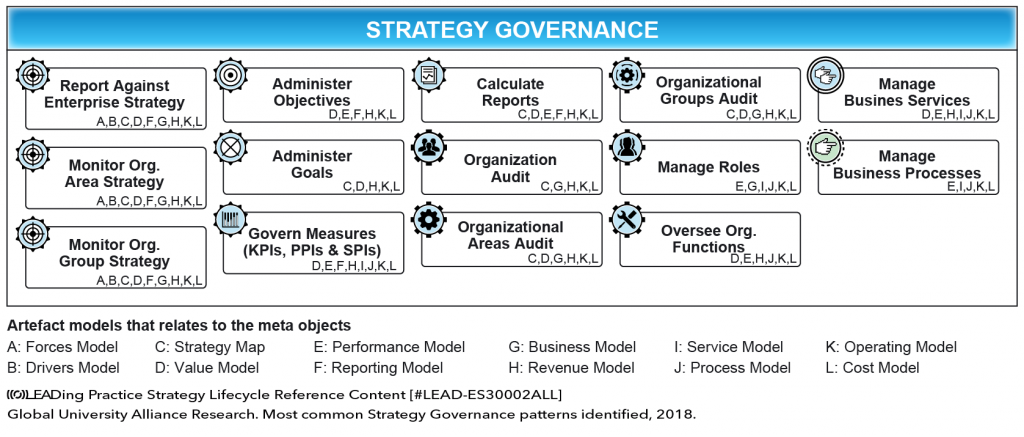 STRATEGY GOVERNANCE

Report Against Enterprise Strategy
A,B,C,D,F,G,H,K,L

Monitor Org. Area Strategy
A,B,C,D,F,G,H,K,L

Monitor Org. Group Strategy
A,B,C,D,F,G,H,K,L

Administer Objectives
D,E,F,H,K,L

Administer Goals
C,D,H,K,L

Govern Measures (KPIs, PPIs & SPIs)
D,E,F,H,I,J,K,L

Calculate Reports
C,D,E,F,H,K,L

Organization Audit
C,G,H,K,L

Organizational Areas Audit
C,D,G,H,K,L

Organizational Groups Audit
C,D,G,H,K,L

Manage Roles
E,G,I,J,K,L

Oversee Org. Functions
D,E,H,J,K,L

Manage Busines Services
D,E,H,I,J,K,L

Manage Business Processes
E,I,J,K,L

Artefact models that relates to the meta objects

A: Forces Model
B: Drivers Model
C: Strategy Map
D: Value Model
E: Performance Model
F: Reporting Model
G: Business Model
H: Revenue Model
I: Service Model
J: Process Model
K: Operating Model
L: Cost Model

LEADing Practice Strategy Lifecycle Reference Content [#LEAD-ES30002ALL]
Global University Alliance Research. Most common Strategy Governance patterns identified, 2018.